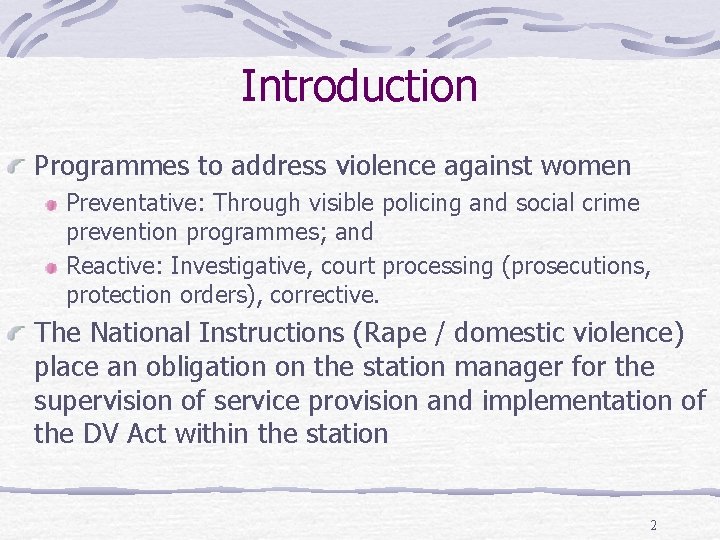 Introduction

Programmes to address violence against women

Preventative: Through visible policing and social crime prevention programmes; and

Reactive: Investigative, court processing (prosecutions, protection orders), corrective.

The National Instructions (Rape / domestic violence) place an obligation on the station manager for the supervision of service provision and implementation of the DV Act within the station

2